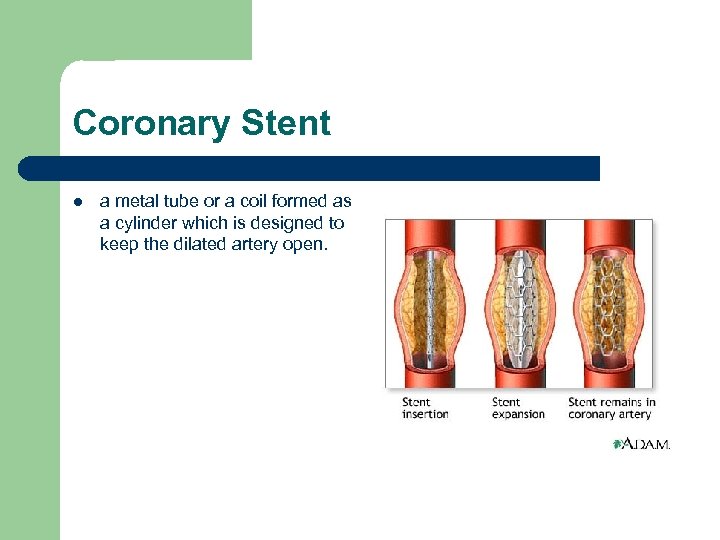 Coronary Stent

● a metal tube or a coil formed as a cylinder which is designed to keep the dilated artery open.

Stent insertion

Stent expansion

Stent remains in coronary artery

A.D.A.M.